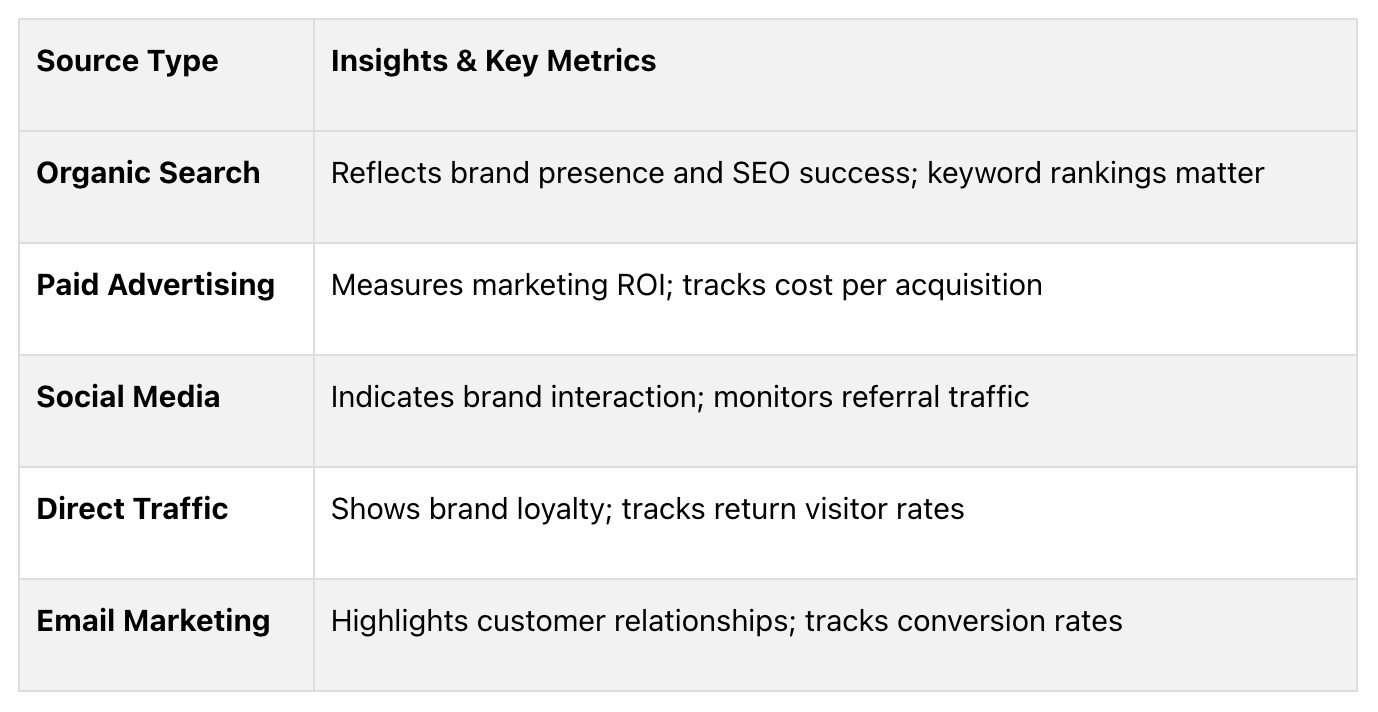 | Source Type | Insights & Key Metrics |
|---|---|
| Organic Search | Reflects brand presence and SEO success; keyword rankings matter |
| Paid Advertising | Measures marketing ROI; tracks cost per acquisition |
| Social Media | Indicates brand interaction; monitors referral traffic |
| Direct Traffic | Shows brand loyalty; tracks return visitor rates |
| Email Marketing | Highlights customer relationships; tracks conversion rates |